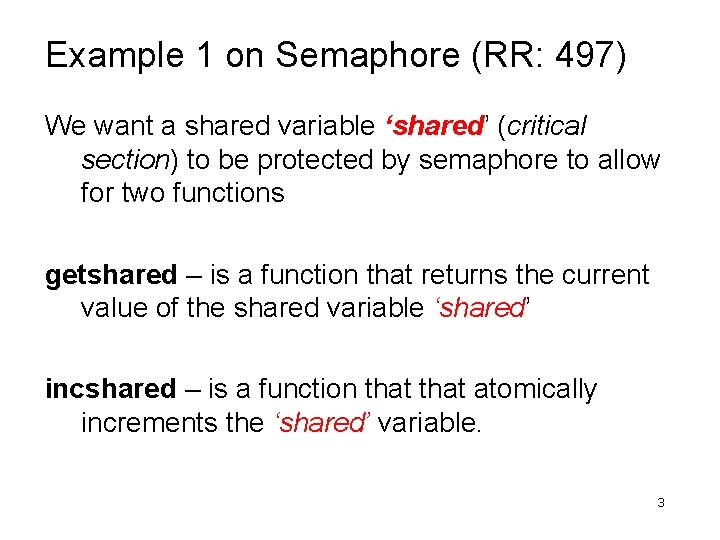 Example 1 on Semaphore (RR: 497)

We want a shared variable ‘shared’ (critical section) to be protected by semaphore to allow for two functions

getshared – is a function that returns the current value of the shared variable ‘shared’

incshared – is a function that that atomically increments the ‘shared’ variable.

3